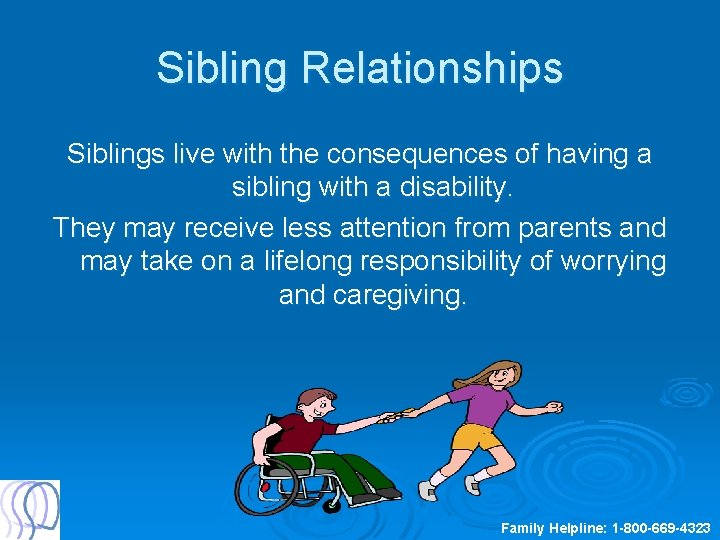 Sibling Relationships

Siblings live with the consequences of having a sibling with a disability.

They may receive less attention from parents and may take on a lifelong responsibility of worrying and caregiving.

Family Helpline: 1-800-669-4323